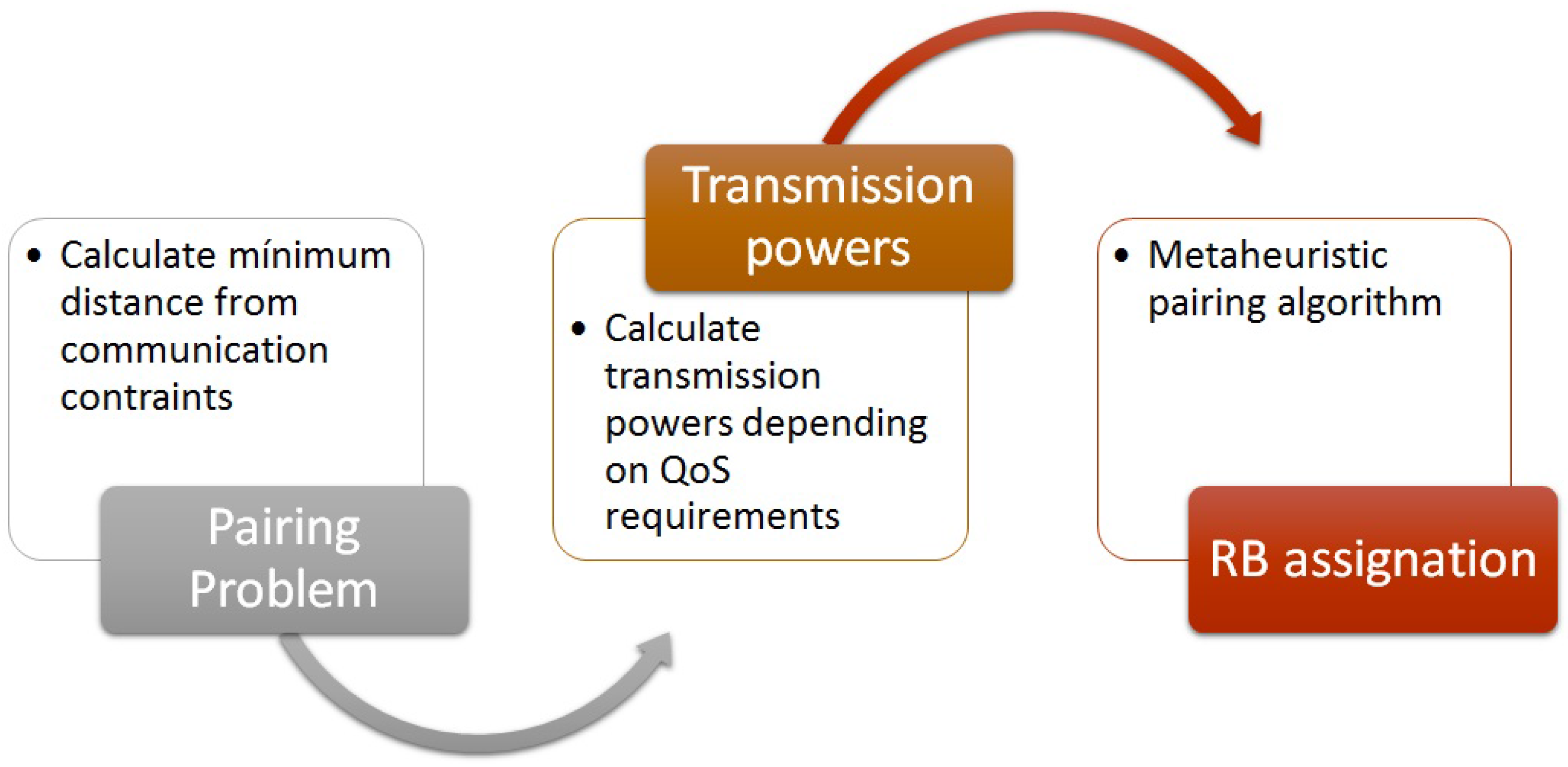 • Calculate mínimum distance from communication contraints

Pairing Problem

Transmission powers

• Calculate transmission powers depending on QoS requirements

• Metaheuristic pairing algorithm

RB assignation